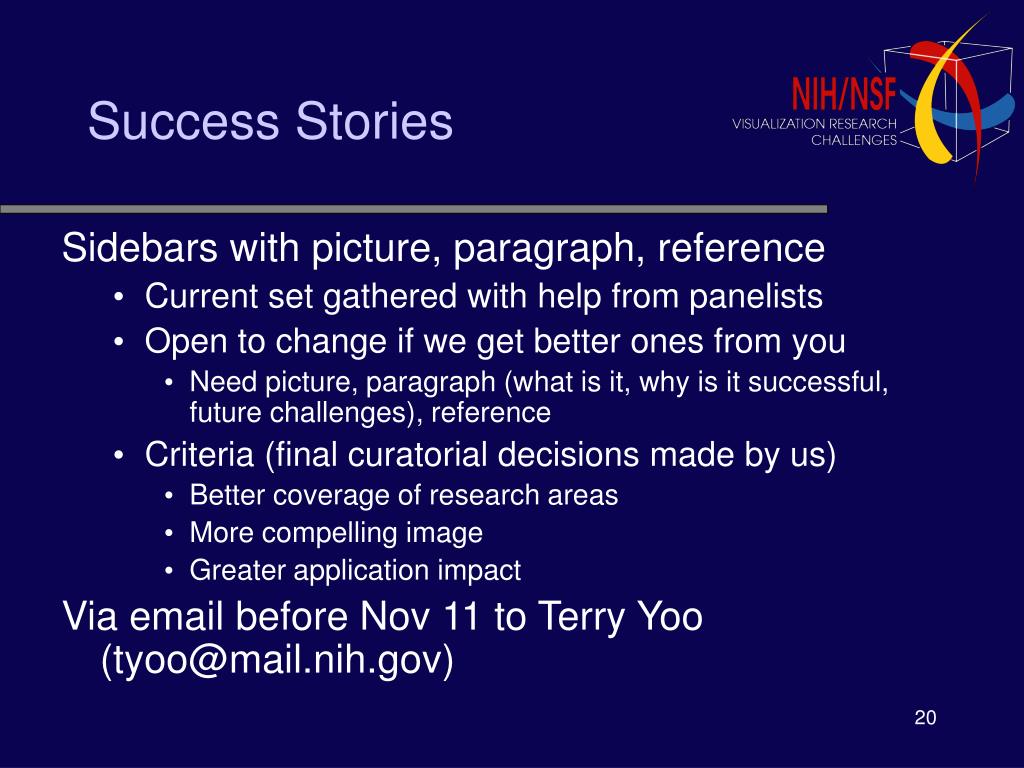 Success Stories

NIH/NSF
VISUALIZATION RESEARCH CHALLENGES

Sidebars with picture, paragraph, reference

• Current set gathered with help from panelists
• Open to change if we get better ones from you
  • Need picture, paragraph (what is it, why is it successful, future challenges), reference
• Criteria (final curatorial decisions made by us)
  • Better coverage of research areas
  • More compelling image
  • Greater application impact

Via email before Nov 11 to Terry Yoo (tyoo@mail.nih.gov)

20